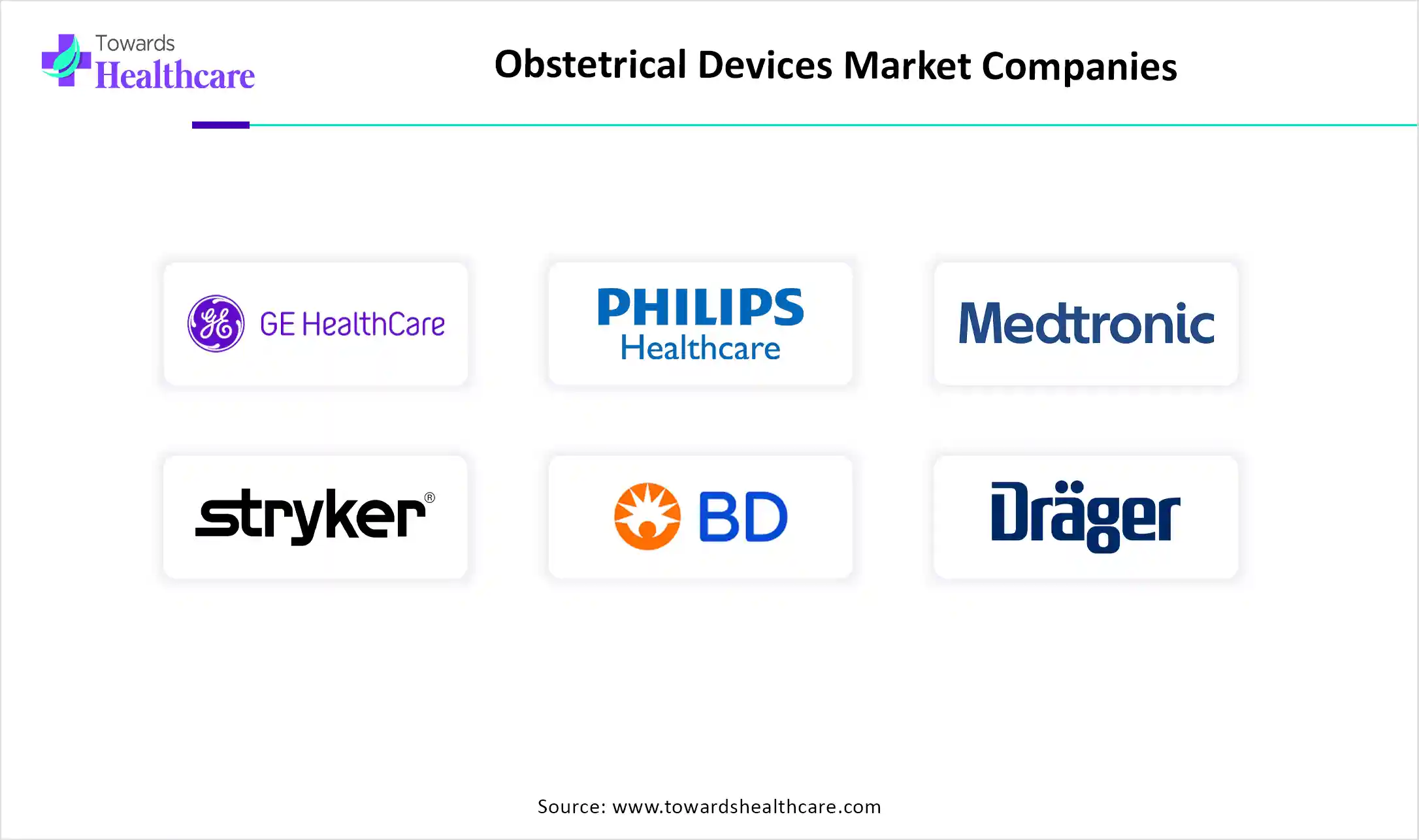 Towards Healthcare

Obstetrical Devices Market Companies

GE HealthCare

PHILIPS Healthcare

Medtronic

stryker®

BD

Dräger

Source: www.towardshealthcare.com